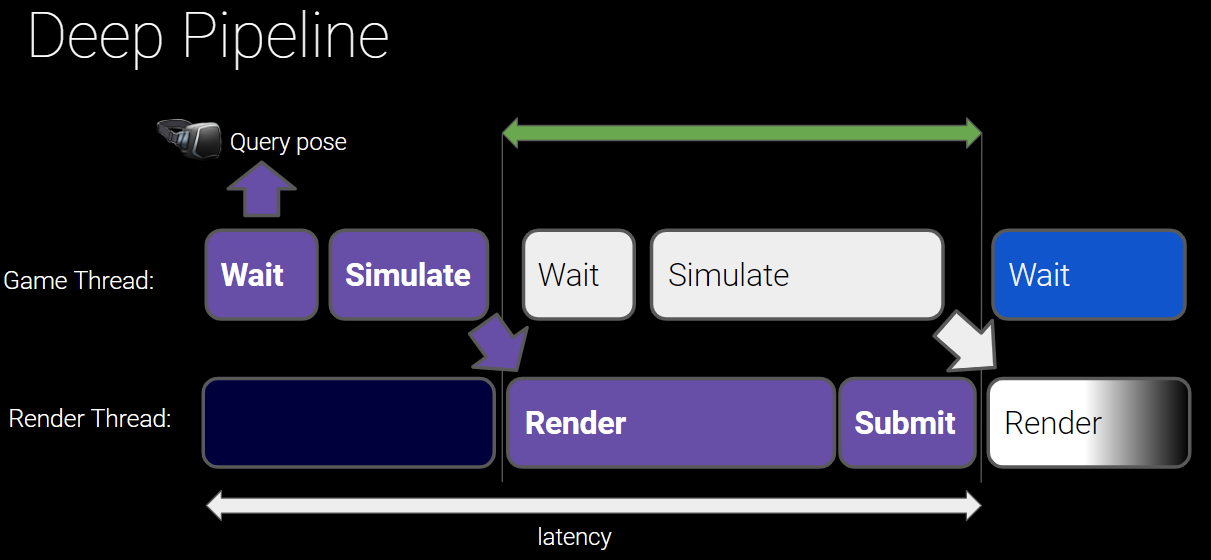 Deep Pipeline

Query pose

Game Thread:

Wait

Simulate

Wait

Simulate

Wait

Render Thread:

Render

Submit

Render

latency